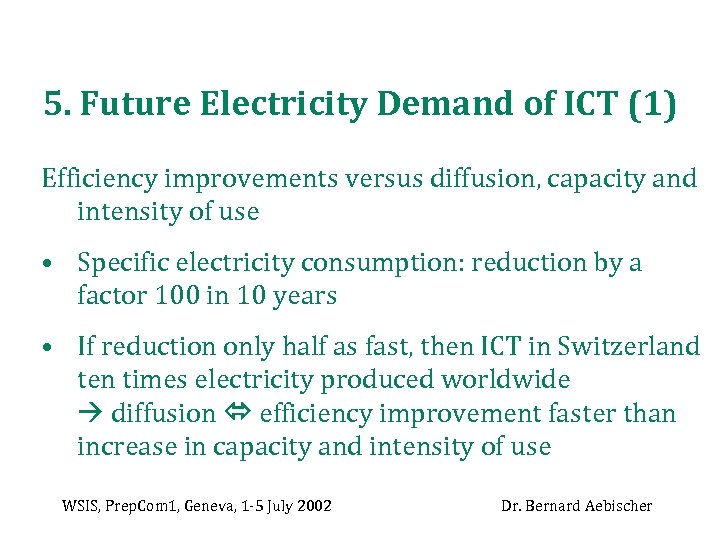 5. Future Electricity Demand of ICT (1)

Efficiency improvements versus diffusion, capacity and intensity of use

• Specific electricity consumption: reduction by a factor 100 in 10 years

• If reduction only half as fast, then ICT in Switzerland ten times electricity produced worldwide
→ diffusion ⇔ efficiency improvement faster than increase in capacity and intensity of use

WSIS, PrepCom1, Geneva, 1-5 July 2002

Dr. Bernard Aebischer